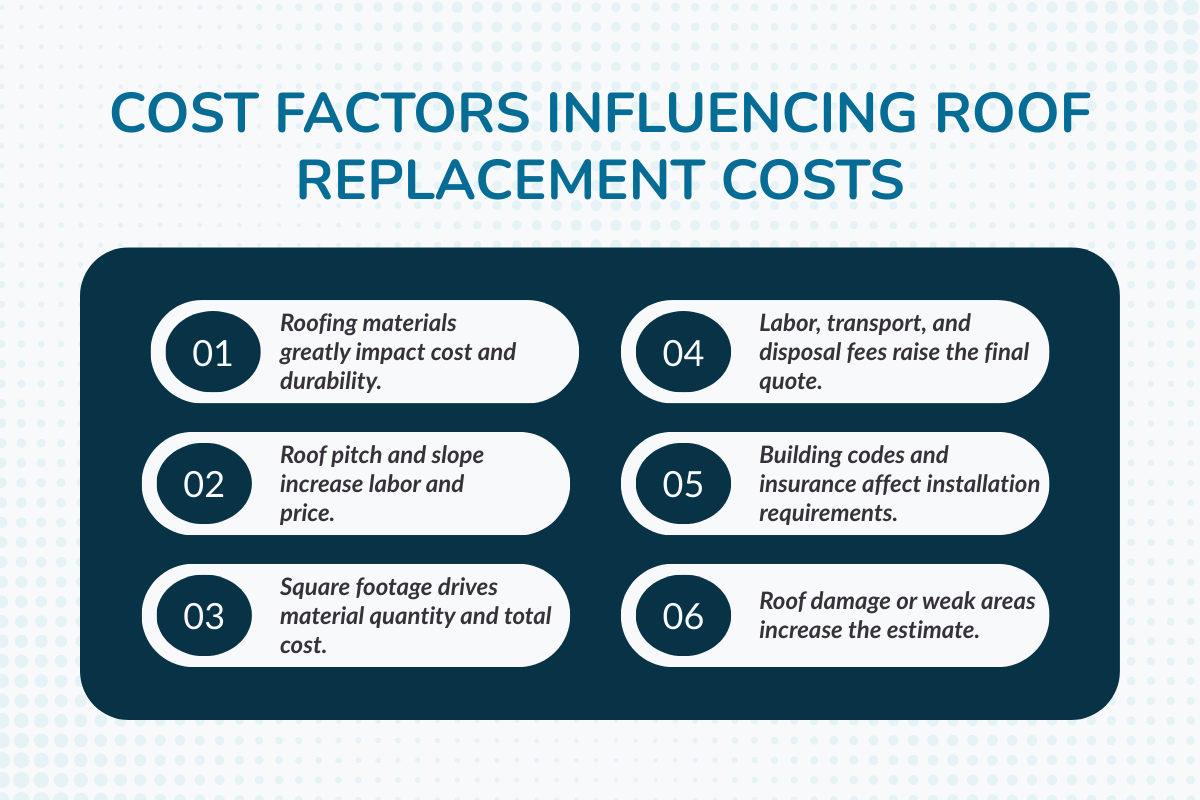 COST FACTORS INFLUENCING ROOF REPLACEMENT COSTS

01 Roofing materials greatly impact cost and durability.

02 Roof pitch and slope increase labor and price.

03 Square footage drives material quantity and total cost.

04 Labor, transport, and disposal fees raise the final quote.

05 Building codes and insurance affect installation requirements.

06 Roof damage or weak areas increase the estimate.